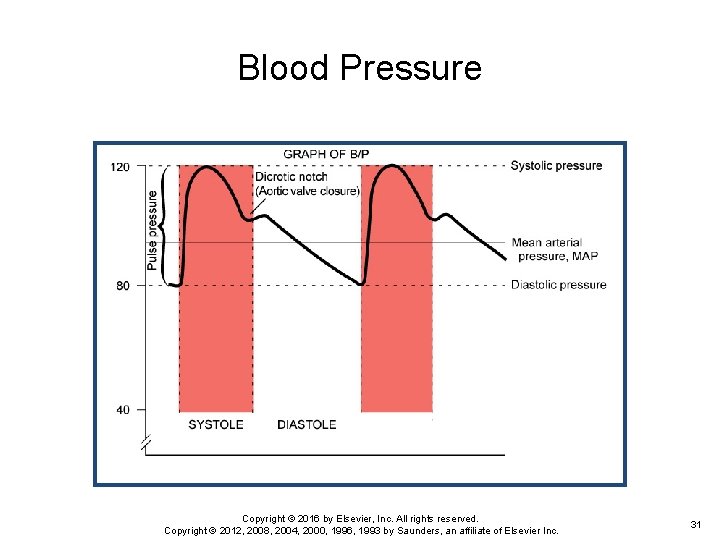 Blood Pressure

GRAPH OF B/P

120

80

40

Pulse pressure

Dicrotic notch (Aortic valve closure)

Systolic pressure

Mean arterial pressure, MAP

Diastolic pressure

SYSTOLE

DIASTOLE

Copyright © 2016 by Elsevier, Inc. All rights reserved.
Copyright © 2012, 2008, 2004, 2000, 1996, 1993 by Saunders, an affiliate of Elsevier Inc.

31